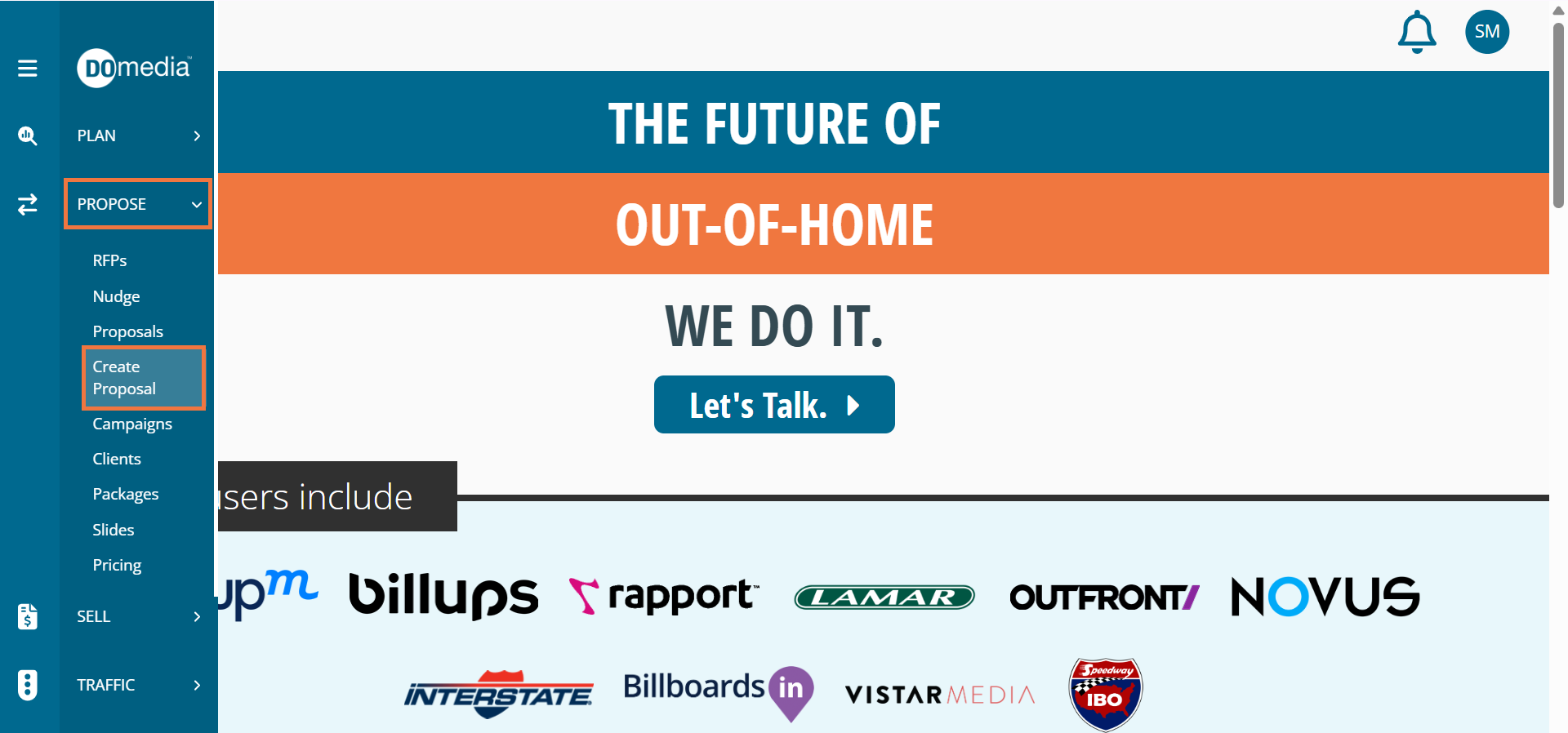 DOmedia

PLAN

PROPOSE

RFPs

Nudge

Proposals

Create Proposal

Campaigns

Clients

Packages

Slides

Pricing

SELL

TRAFFIC

SM

THE FUTURE OF

OUT-OF-HOME

WE DO IT.

Let's Talk.

sers include

upm billups rapport LAMAR OUTFRONT/ NOVUS

INTERSTATE Billboards in VISTAR MEDIA Speedway IBO